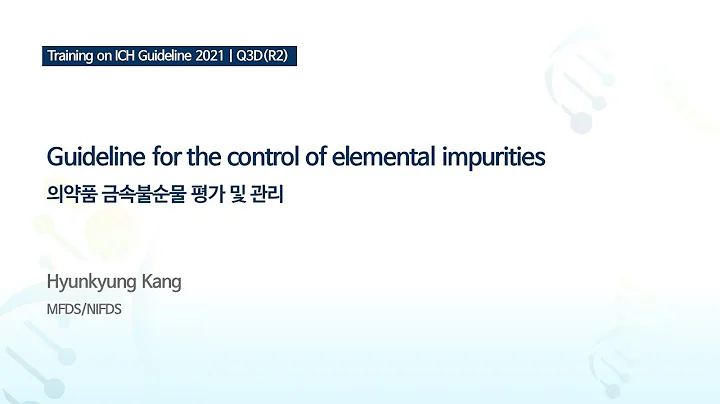 Training on ICH Guideline 2021 | Q3D(R2)

Guideline for the control of elemental impurities
의약품 금속불순물 평가 및 관리

Hyunkyung Kang
MFDS/NIFDS